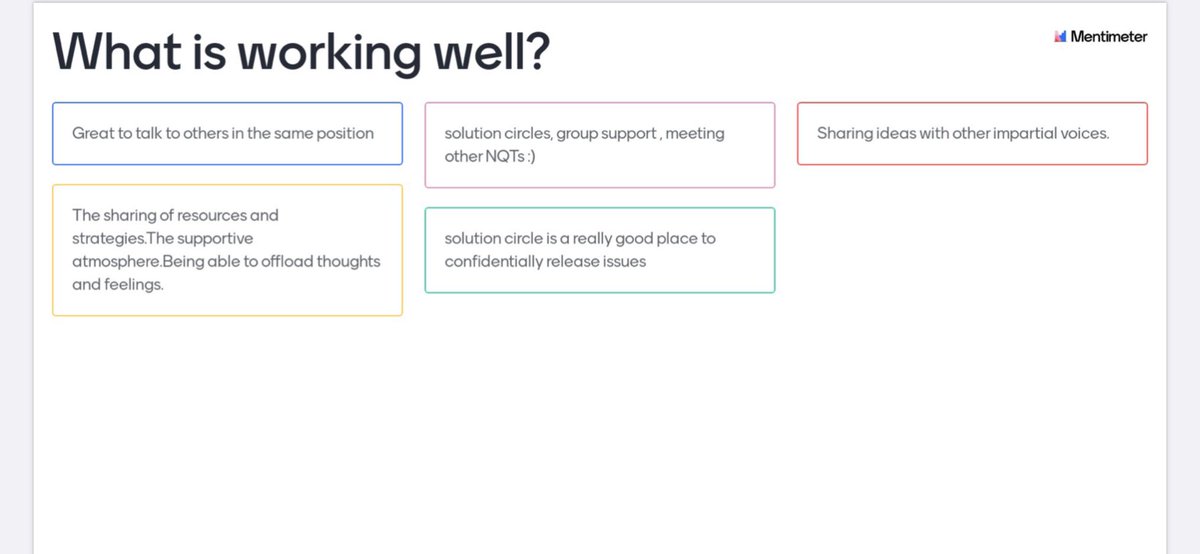 What is working well?

Mentimeter

Great to talk to others in the same position

The sharing of resources and strategies.The supportive atmosphere.Being able to offload thoughts and feelings.

solution circles, group support , meeting other NQTs :)

solution circle is a really good place to confidentially release issues

Sharing ideas with other impartial voices.